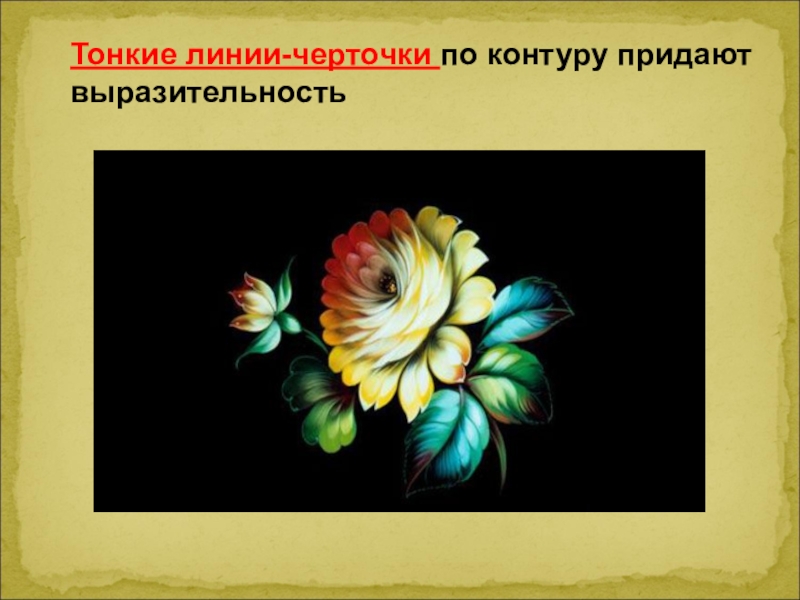 Тонкие линии-черточки по контуру придают выразительность